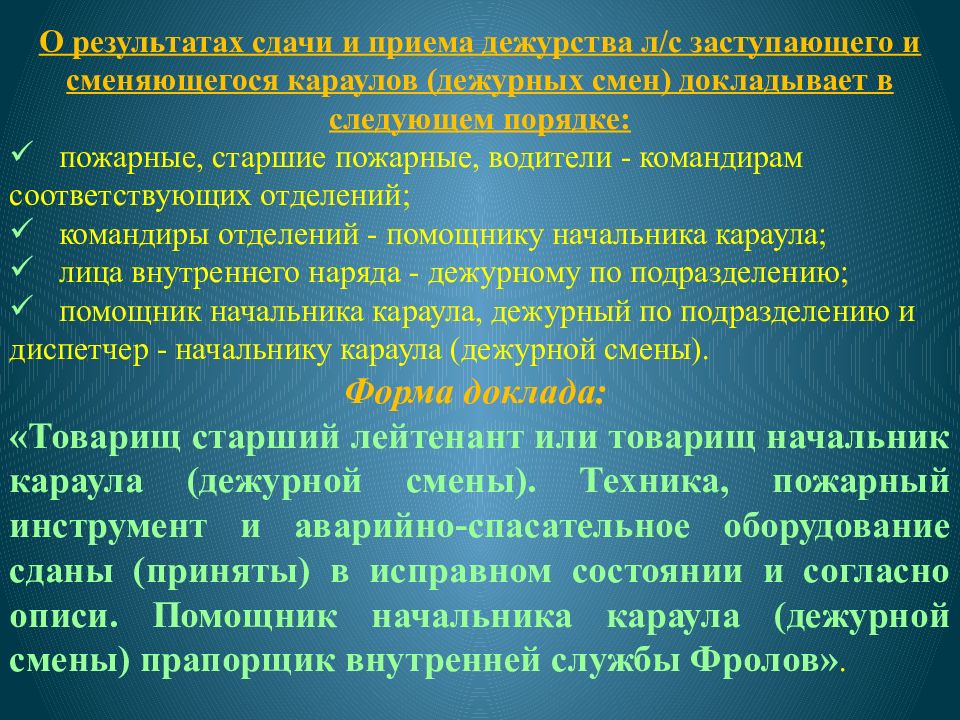 О результатах сдачи и приема дежурства л/с заступающего и сменяющегося караулов (дежурных смен) докладывает в следующем порядке:

✓ пожарные, старшие пожарные, водители - командирам соответствующих отделений;
✓ командиры отделений - помощнику начальника караула;
✓ лица внутреннего наряда - дежурному по подразделению;
✓ помощник начальника караула, дежурный по подразделению и диспетчер - начальнику караула (дежурной смены).

Форма доклада:

«Товарищ старший лейтенант или товарищ начальник караула (дежурной смены). Техника, пожарный инструмент и аварийно-спасательное оборудование сданы (приняты) в исправном состоянии и согласно описи. Помощник начальника караула (дежурной смены) прапорщик внутренней службы Фролов».